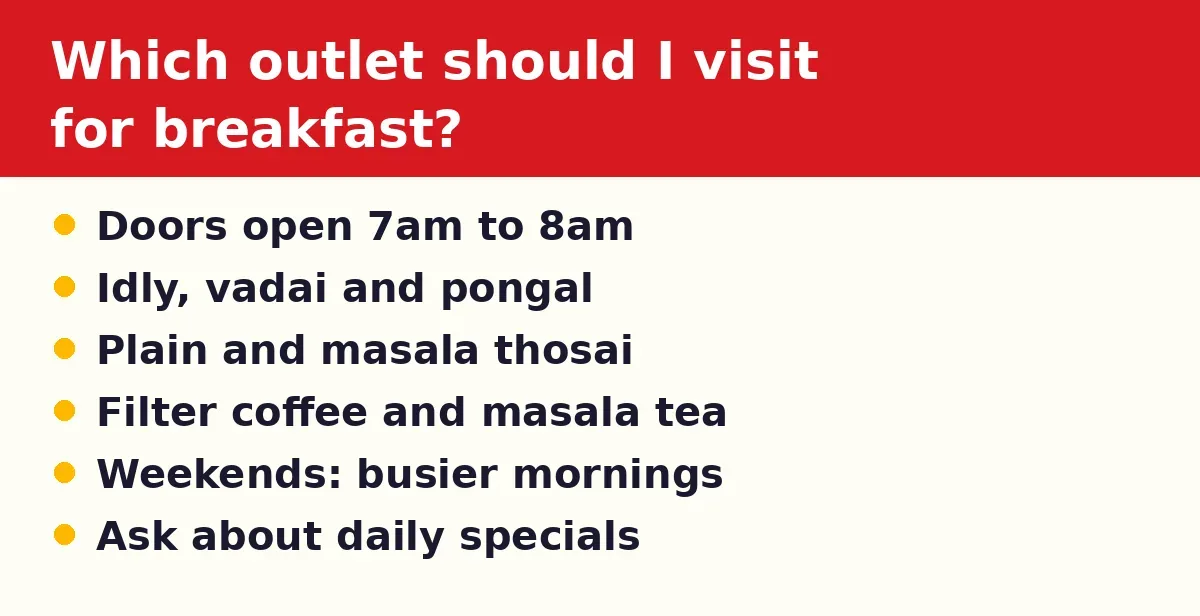 Which outlet should I visit for breakfast?

• Doors open 7am to 8am
• Idly, vadai and pongal
• Plain and masala thosai
• Filter coffee and masala tea
• Weekends: busier mornings
• Ask about daily specials